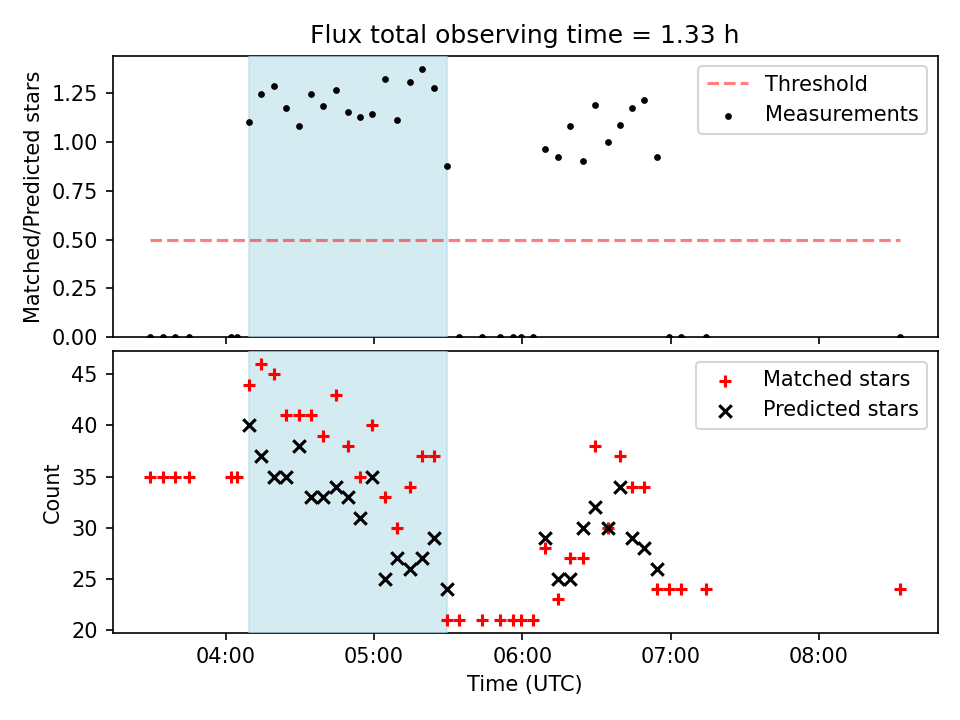 Flux total observing time = 1.33 h

Matched/Predicted stars

1.25
1.00
0.75
0.50
0.25
0.00

Threshold
Measurements

Count

45
40
35
30
25
20

Matched stars
Predicted stars

04:00
05:00
06:00
07:00
08:00

Time (UTC)